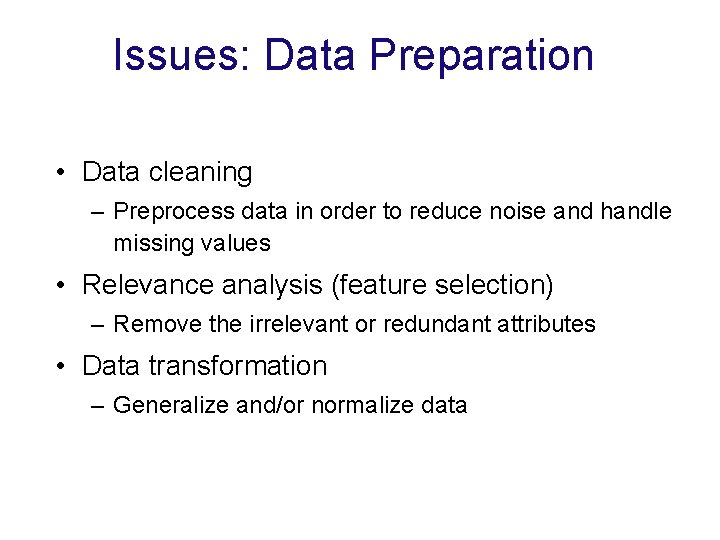 Issues: Data Preparation

• Data cleaning
– Preprocess data in order to reduce noise and handle missing values

• Relevance analysis (feature selection)
– Remove the irrelevant or redundant attributes

• Data transformation
– Generalize and/or normalize data